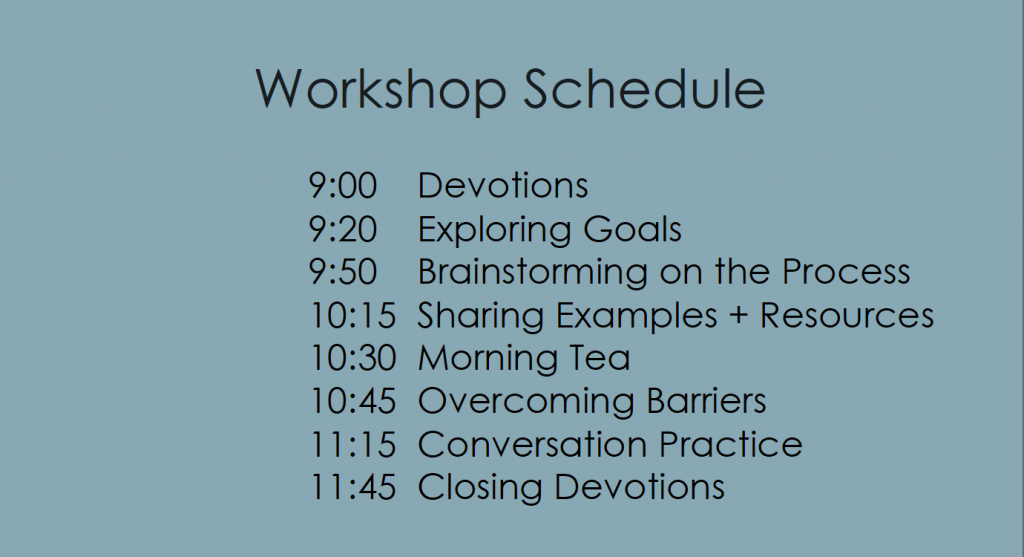 Workshop Schedule

9:00 Devotions
9:20 Exploring Goals
9:50 Brainstorming on the Process
10:15 Sharing Examples + Resources
10:30 Morning Tea
10:45 Overcoming Barriers
11:15 Conversation Practice
11:45 Closing Devotions